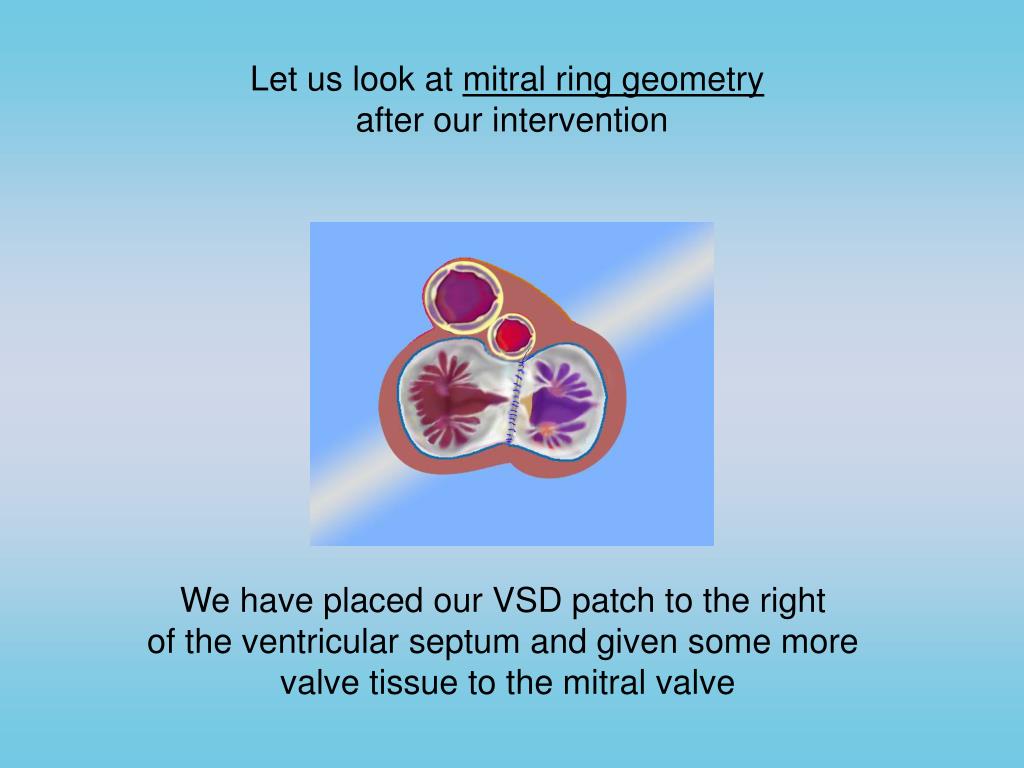 Let us look at mitral ring geometry after our intervention

We have placed our VSD patch to the right of the ventricular septum and given some more valve tissue to the mitral valve